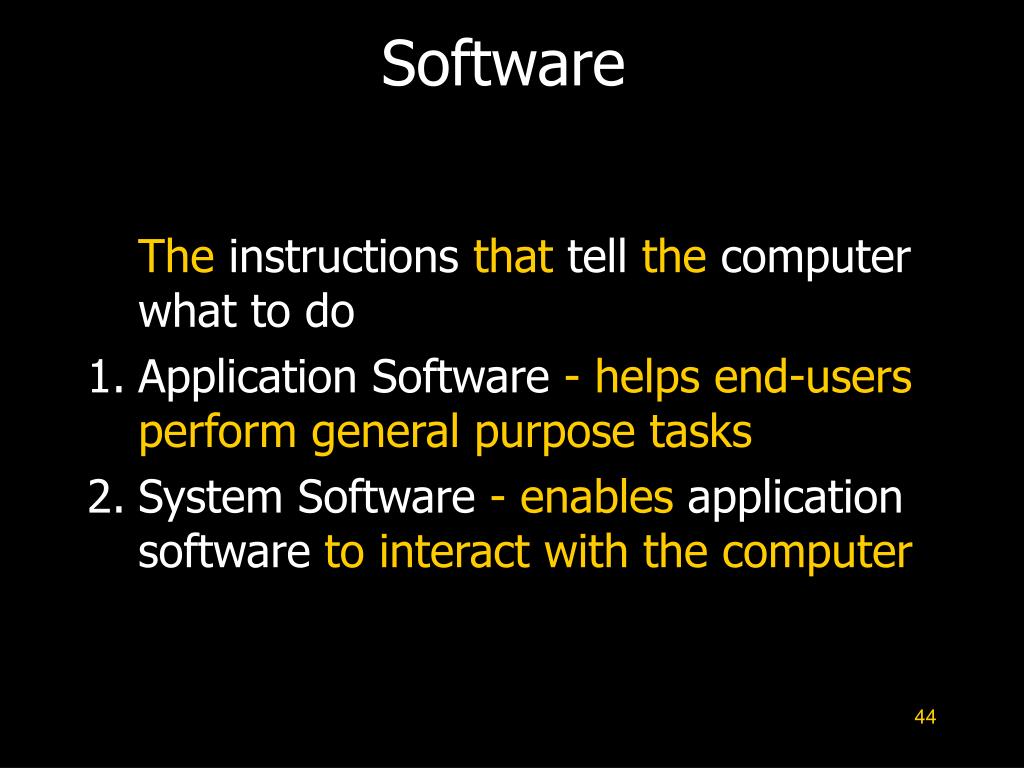 Software

The instructions that tell the computer what to do

1. Application Software - helps end-users perform general purpose tasks
2. System Software - enables application software to interact with the computer

44